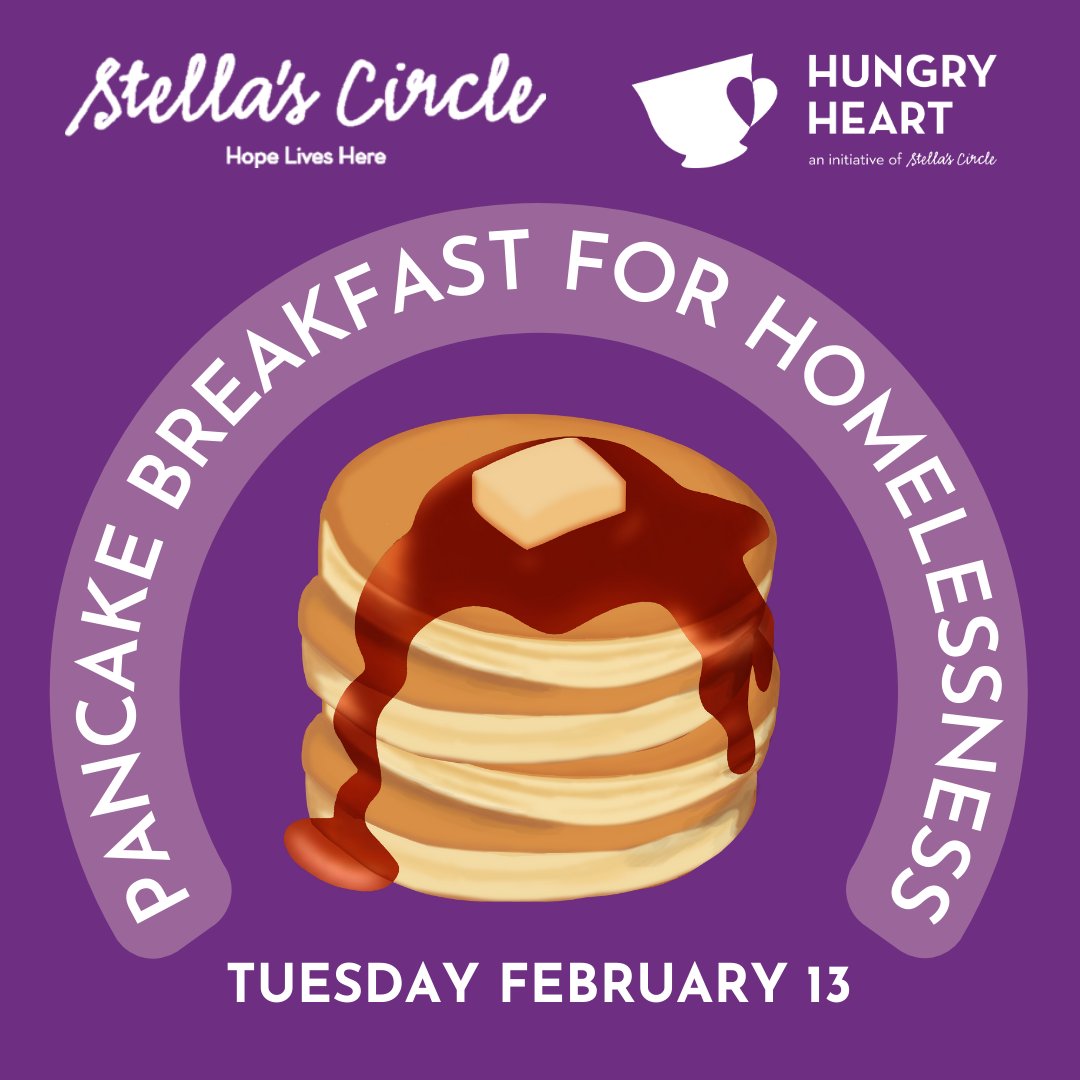 Stella's Circle
Hope Lives Here

HUNGRY HEART
an initiative of Stella's Circle

PANCAKE BREAKFAST FOR HOMELESSNESS

TUESDAY FEBRUARY 13